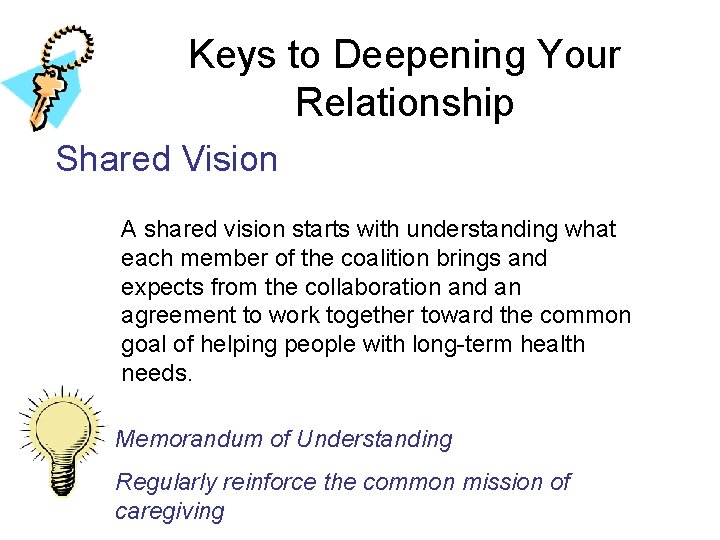 Keys to Deepening Your Relationship

Shared Vision

A shared vision starts with understanding what each member of the coalition brings and expects from the collaboration and an agreement to work together toward the common goal of helping people with long-term health needs.

Memorandum of Understanding

Regularly reinforce the common mission of caregiving